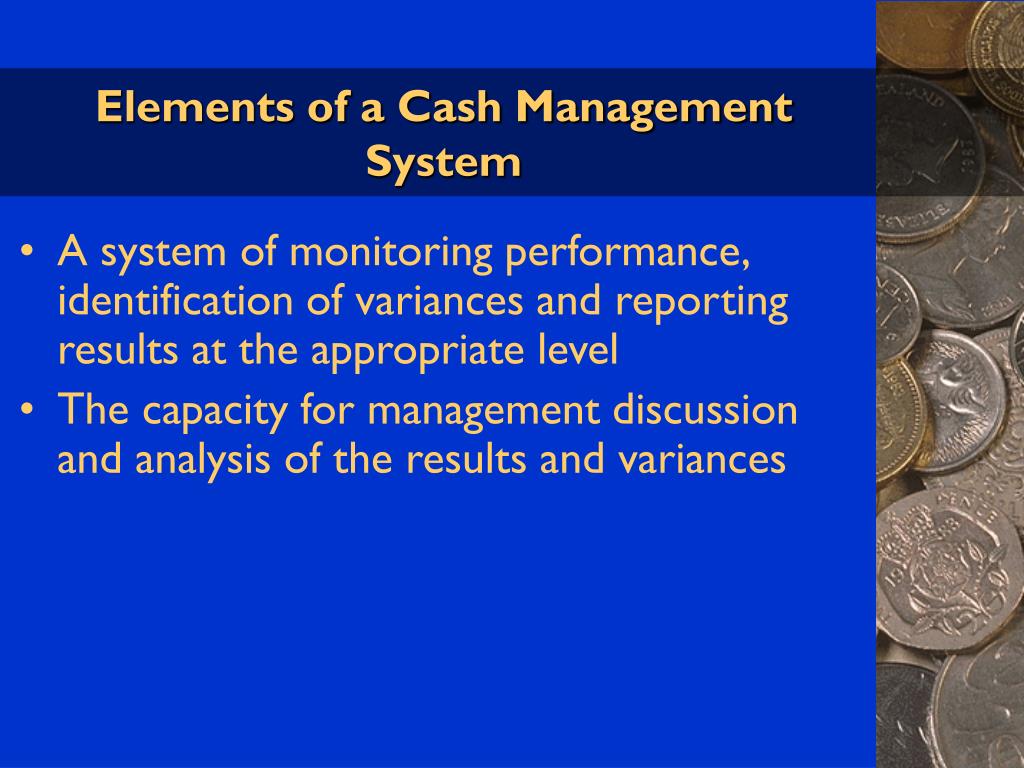 Elements of a Cash Management System

• A system of monitoring performance, identification of variances and reporting results at the appropriate level
• The capacity for management discussion and analysis of the results and variances